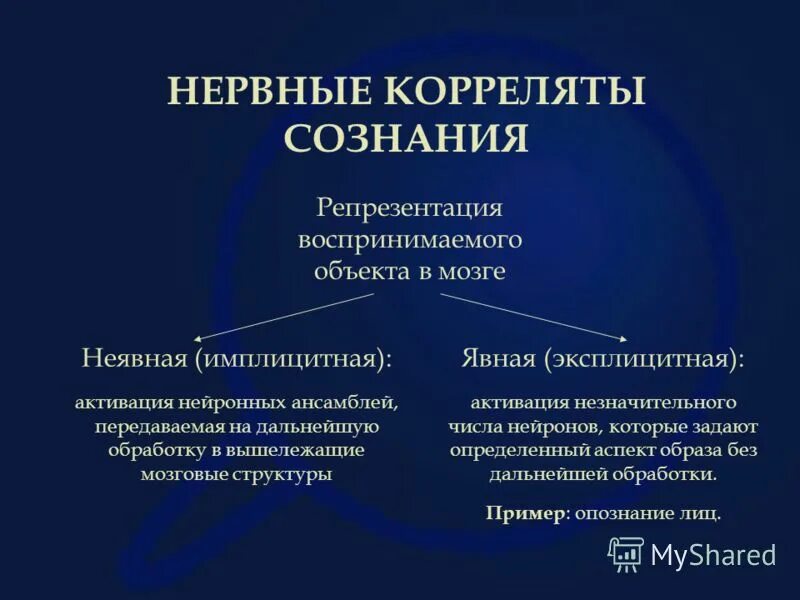 НЕРВНЫЕ КОРРЕЛЯТЫ СОЗНАНИЯ

Репрезентация воспринимаемого объекта в мозге

Неявная (имплицитная):

активация нейронных ансамблей, передаваемая на дальнейшую обработку в вышележащие мозговые структуры

Явная (эксплицитная):

активация незначительного числа нейронов, которые задают определенный аспект образа без дальнейшей обработки.

Пример: опознание лиц.

MyShared